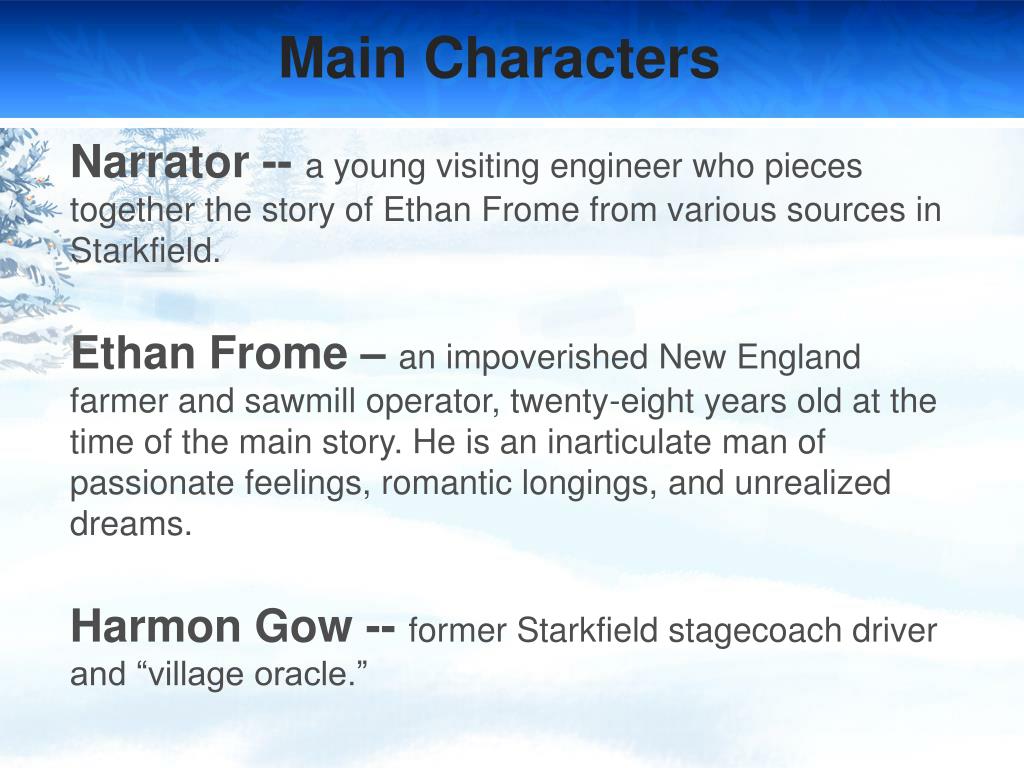 Main Characters

Narrator -- a young visiting engineer who pieces together the story of Ethan Frome from various sources in Starkfield.

Ethan Frome – an impoverished New England farmer and sawmill operator, twenty-eight years old at the time of the main story. He is an inarticulate man of passionate feelings, romantic longings, and unrealized dreams.

Harmon Gow -- former Starkfield stagecoach driver and “village oracle.”